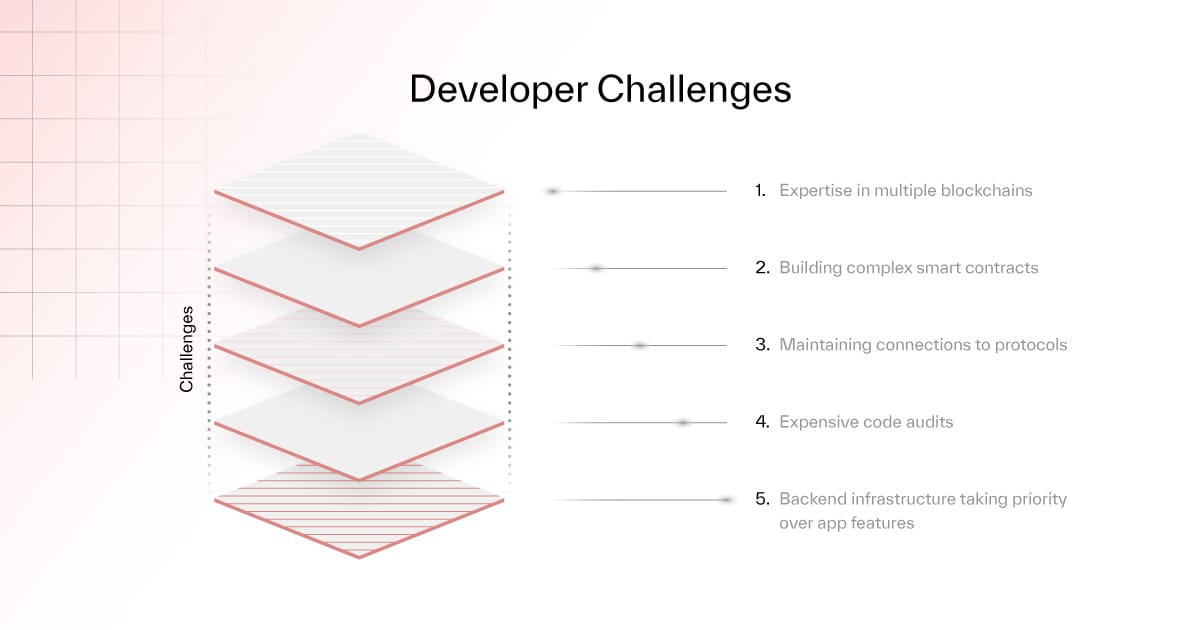 Developer Challenges

Challenges

1. Expertise in multiple blockchains

2. Building complex smart contracts

3. Maintaining connections to protocols

4. Expensive code audits

5. Backend infrastructure taking priority over app features